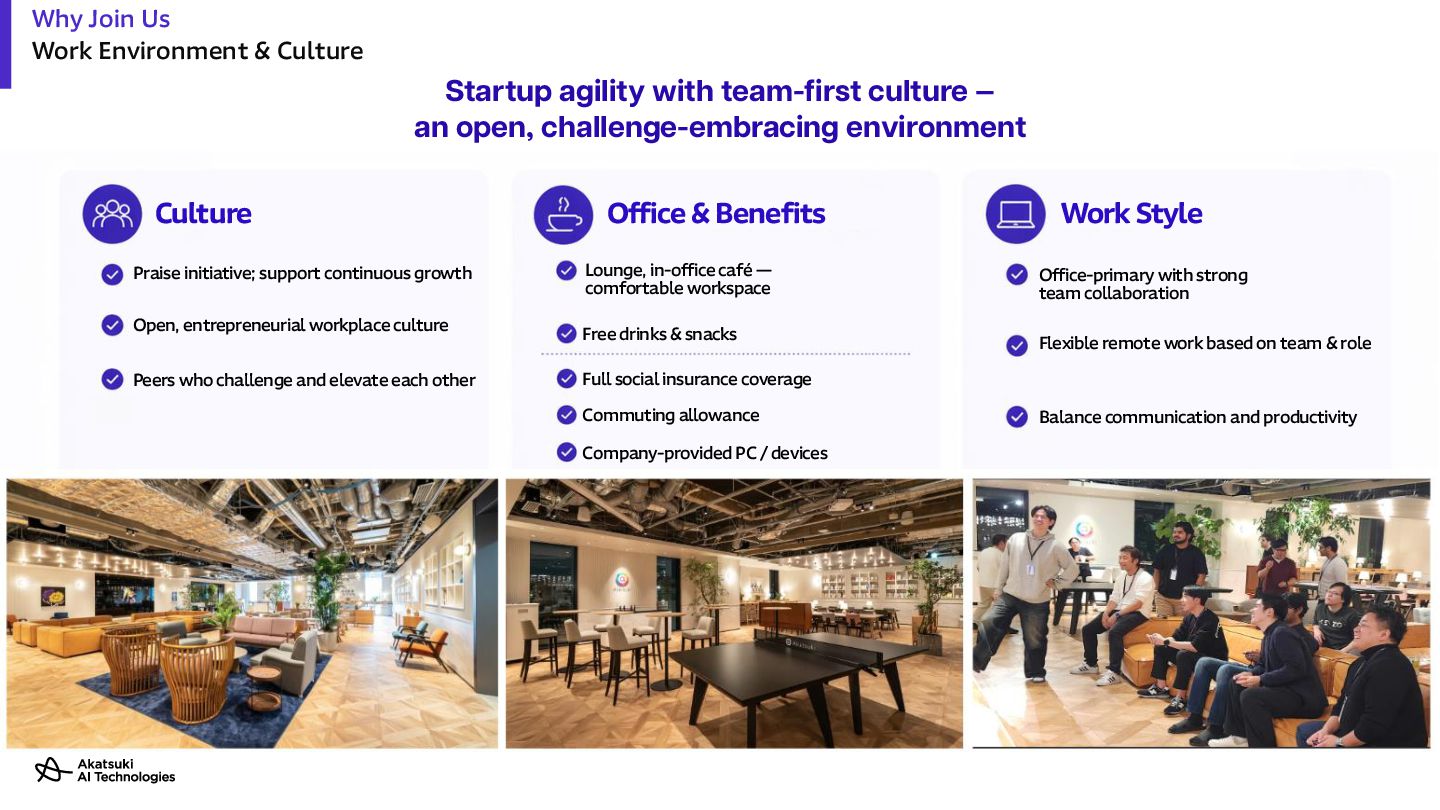 Why Join Us
Work Environment & Culture

Startup agility with team-first culture — an open, challenge-embracing environment

Culture

Praise initiative; support continuous growth

Open, entrepreneurial workplace culture

Peers who challenge and elevate each other

Office & Benefits

Lounge, in-office café — comfortable workspace

Free drinks & snacks

Full social insurance coverage

Commuting allowance

Company-provided PC / devices

Work Style

Office-primary with strong team collaboration

Flexible remote work based on team & role

Balance communication and productivity

Akatsuki
AI Technologies